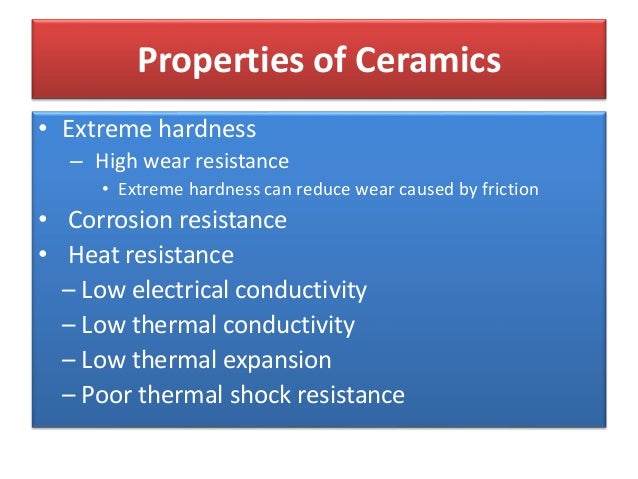 Properties of Ceramics

• Extreme hardness
– High wear resistance
• Extreme hardness can reduce wear caused by friction
• Corrosion resistance
• Heat resistance
– Low electrical conductivity
– Low thermal conductivity
– Low thermal expansion
– Poor thermal shock resistance